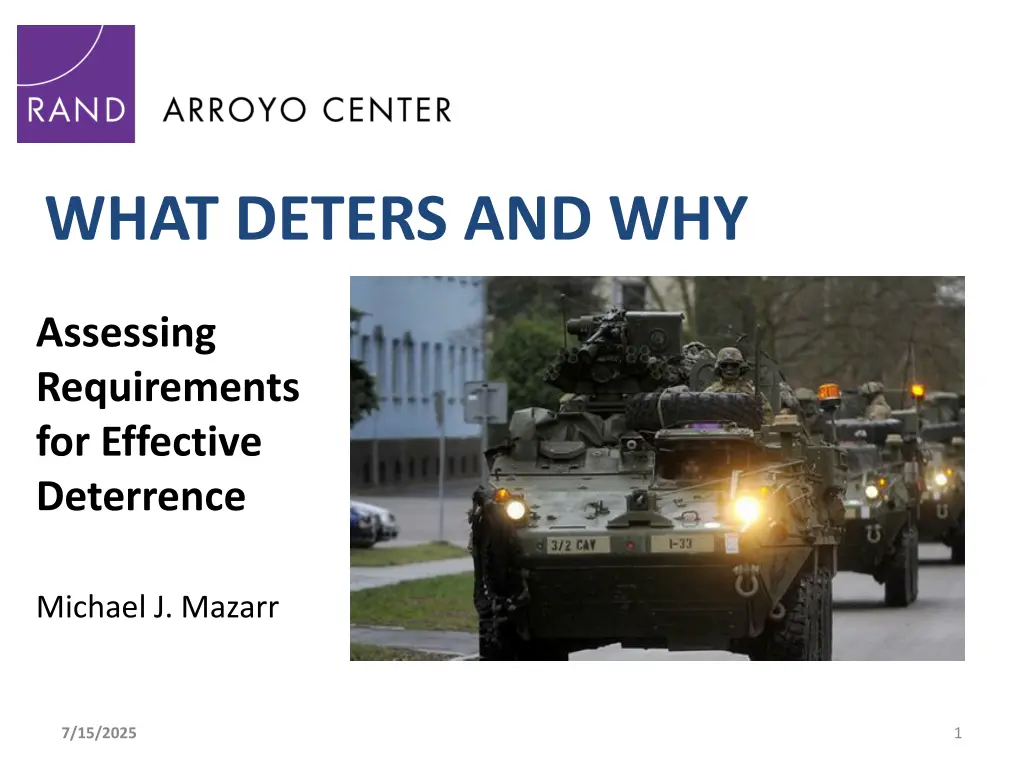 RAND ARROYO CENTER

WHAT DETERS AND WHY

Assessing Requirements for Effective Deterrence

Michael J. Mazarr

3/2 CAV

1-33

7/15/2025

1